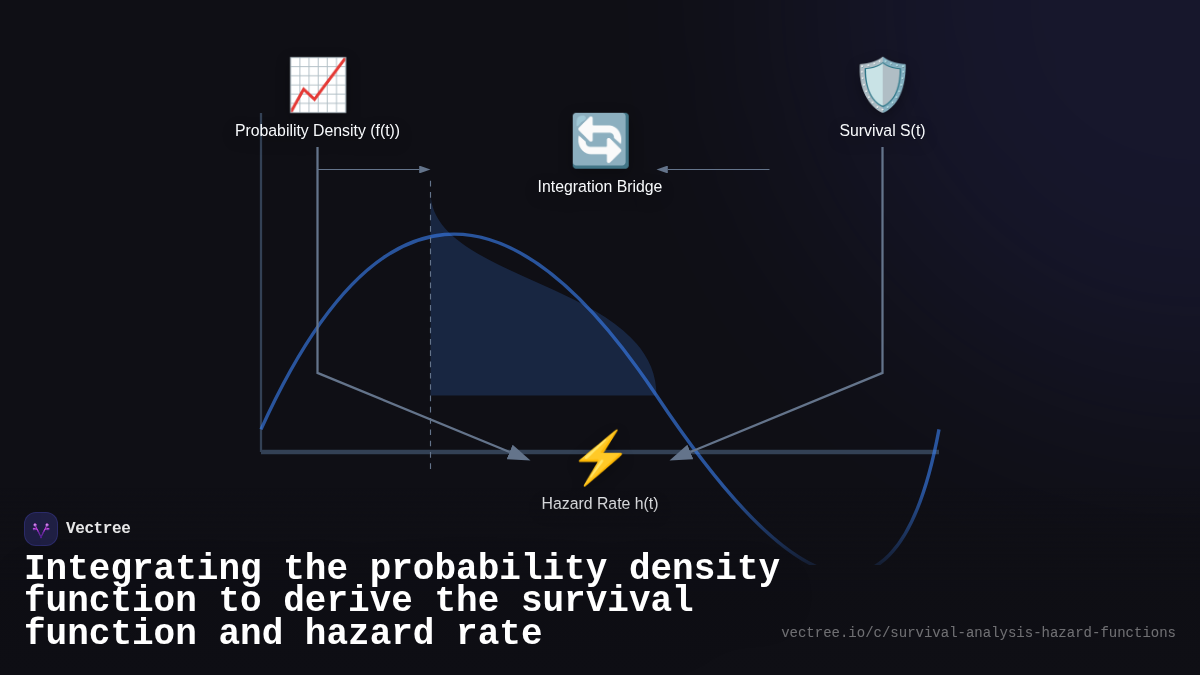 Probability Density (f(t))

Integration Bridge

Survival S(t)

Hazard Rate h(t)

Vectree

Integrating the probability density function to derive the survival function and hazard rate

vectree.io/c/survival-analysis-hazard-functions